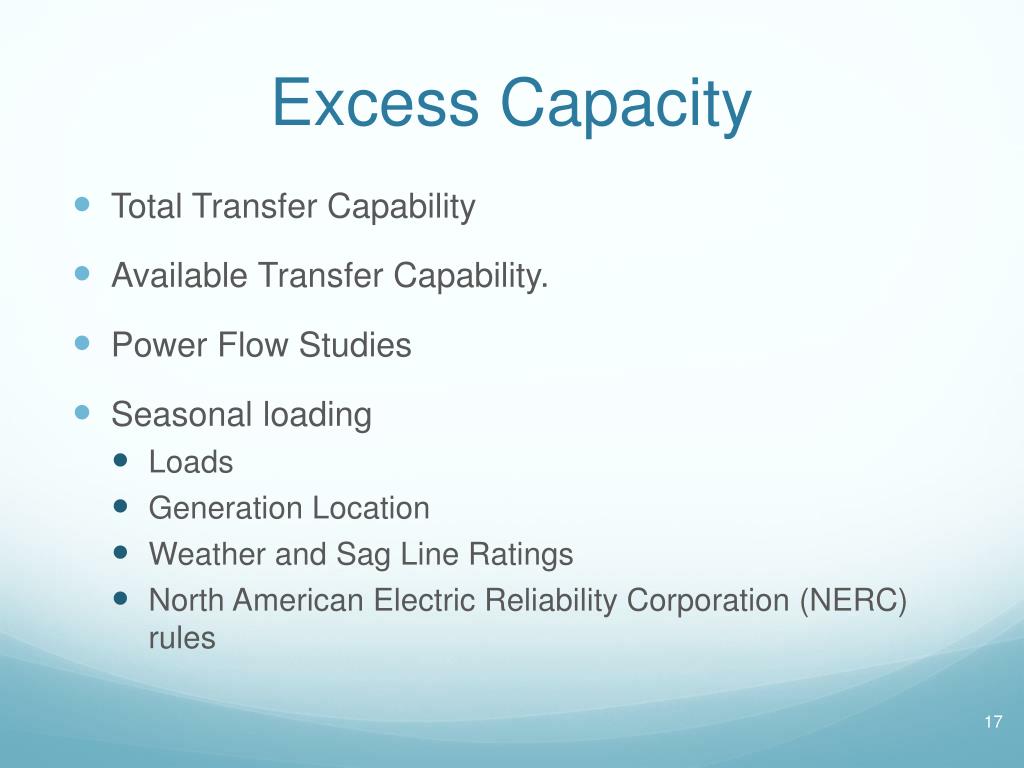 Excess Capacity

- Total Transfer Capability
- Available Transfer Capability.
- Power Flow Studies
- Seasonal loading
  - Loads
  - Generation Location
  - Weather and Sag Line Ratings
  - North American Electric Reliability Corporation (NERC) rules

17